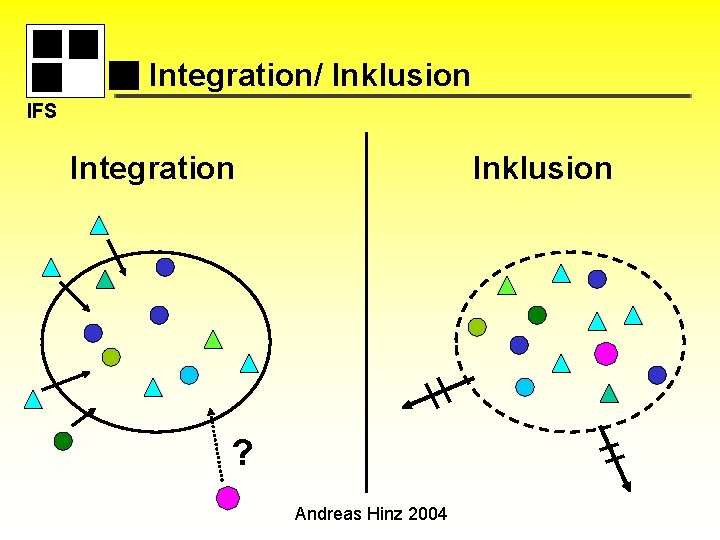 IFS

Integration/ Inklusion

Integration

Inklusion

?

Andreas Hinz 2004